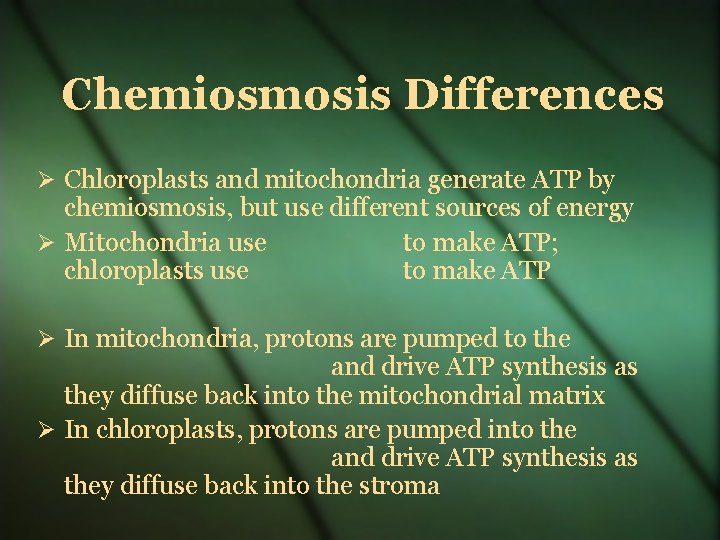 Chemiosmosis Differences

➢ Chloroplasts and mitochondria generate ATP by chemiosmosis, but use different sources of energy

➢ Mitochondria use to make ATP; chloroplasts use to make ATP

➢ In mitochondria, protons are pumped to the and drive ATP synthesis as they diffuse back into the mitochondrial matrix

➢ In chloroplasts, protons are pumped into the and drive ATP synthesis as they diffuse back into the stroma